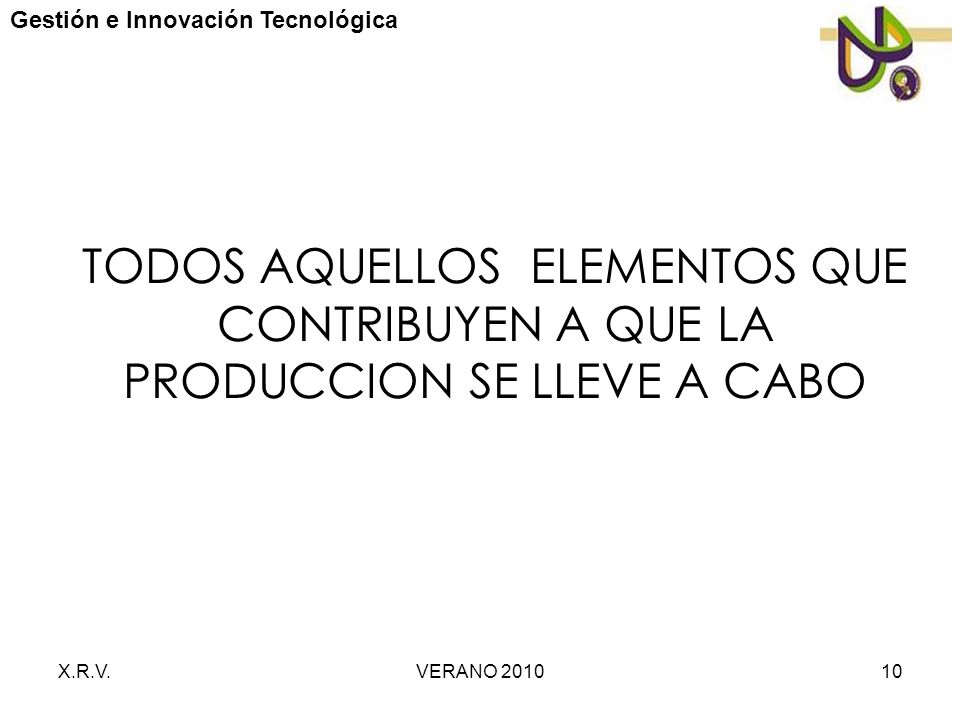 Gestión e Innovación Tecnológica

TODOS AQUELLOS ELEMENTOS QUE CONTRIBUYEN A QUE LA PRODUCCION SE LLEVE A CABO

X.R.V.

VERANO 2010

10